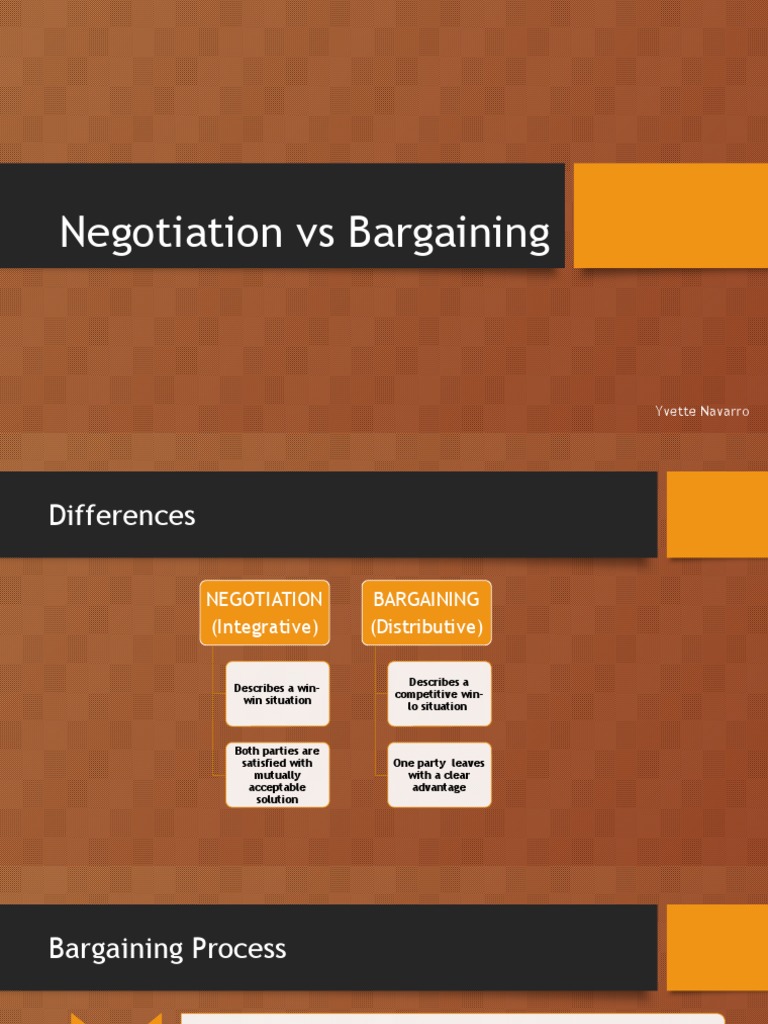 Negotiation vs Bargaining

Yvette Navarro

Differences

NEGOTIATION (Integrative)

Describes a win-win situation

Both parties are satisfied with mutually acceptable solution

BARGAINING (Distributive)

Describes a competitive win-lo situation

One party leaves with a clear advantage

Bargaining Process